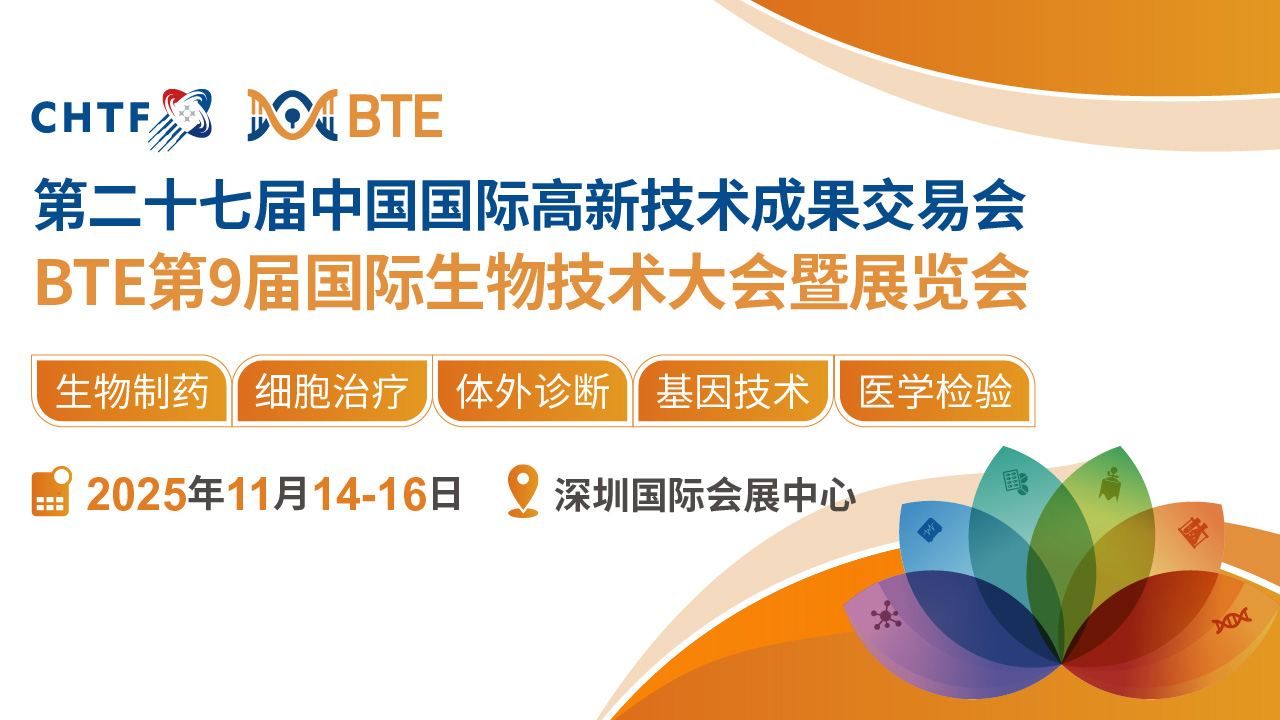 CHTF BTE

第二十七届中国国际高新技术成果交易会
BTE第9届国际生物技术大会暨展览会

生物制药 细胞治疗 体外诊断 基因技术 医学检验

2025年11月14-16日 深圳国际会展中心